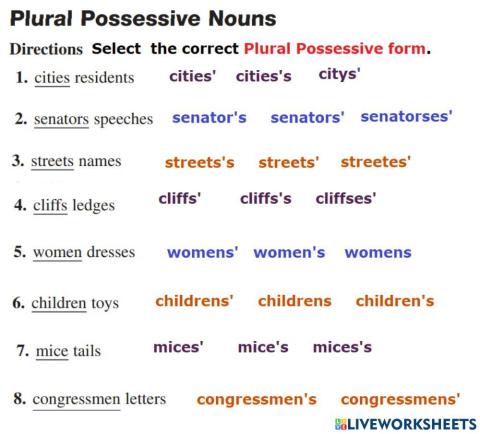 Plural Possessive Nouns

Directions Select the correct Plural Possessive form.

1. cities residents cities' cities's citys'

2. senators speeches senator's senators' senatorses'

3. streets names streets's streets' streetes'

4. cliffs ledges cliffs' cliffs's cliffses'

5. women dresses womens' women's womens

6. children toys childrens' childrens children's

7. mice tails mices' mice's mices's

8. congressmen letters congressmen's congressmens'

LIVEWORKSHEETS